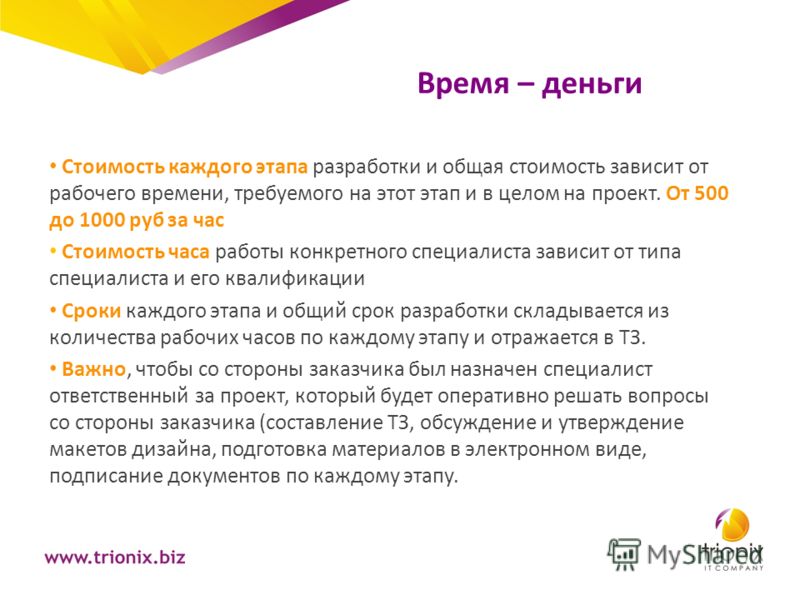 Время – деньги

• Стоимость каждого этапа разработки и общая стоимость зависит от рабочего времени, требуемого на этот этап и в целом на проект. От 500 до 1000 руб за час

• Стоимость часа работы конкретного специалиста зависит от типа специалиста и его квалификации

• Сроки каждого этапа и общий срок разработки складывается из количества рабочих часов по каждому этапу и отражается в ТЗ.

• Важно, чтобы со стороны заказчика был назначен специалист ответственный за проект, который будет оперативно решать вопросы со стороны заказчика (составление ТЗ, обсуждение и утверждение макетов дизайна, подготовка материалов в электронном виде, подписание документов по каждому этапу.

www.trionix.biz

MyShared

trionix
IT COMPANY